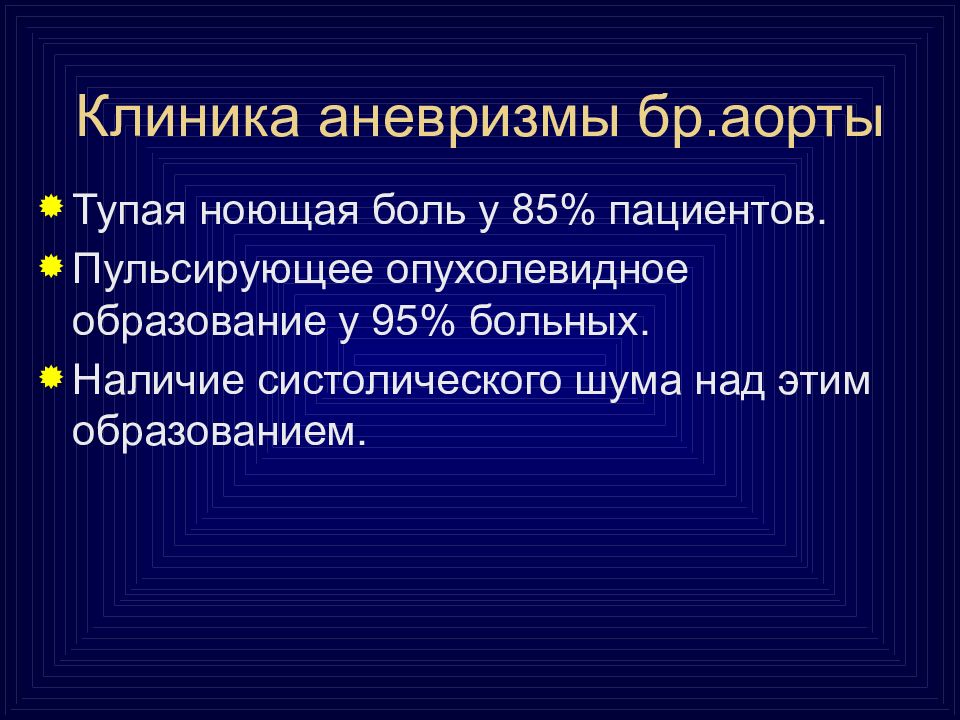 Клиника аневризмы бр.аорты

Тупая ноющая боль у 85% пациентов.

Пульсирующее опухолевидное образование у 95% больных.

Наличие систолического шума над этим образованием.